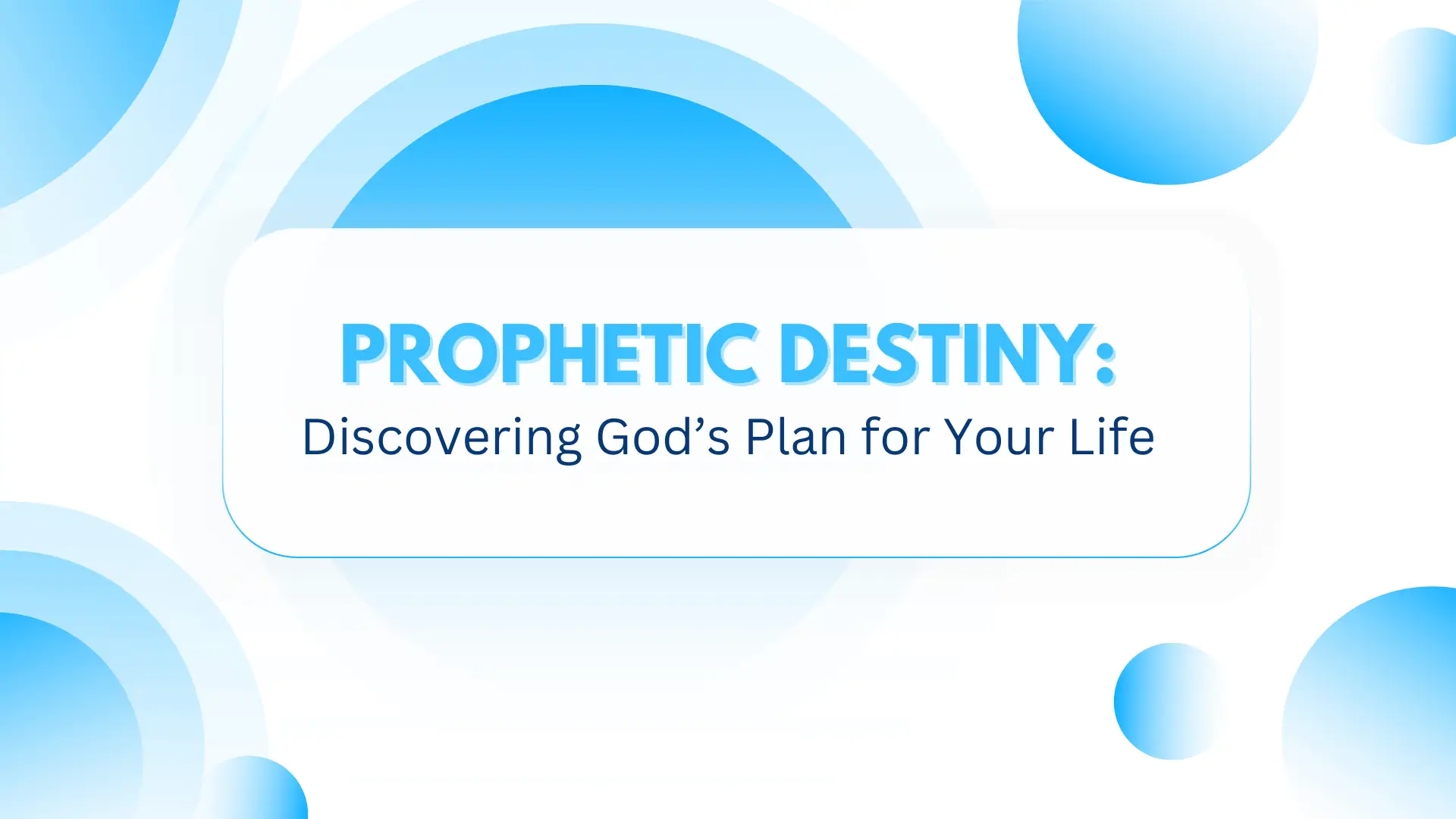 PROPHETIC DESTINY:
Discovering God’s Plan for Your Life